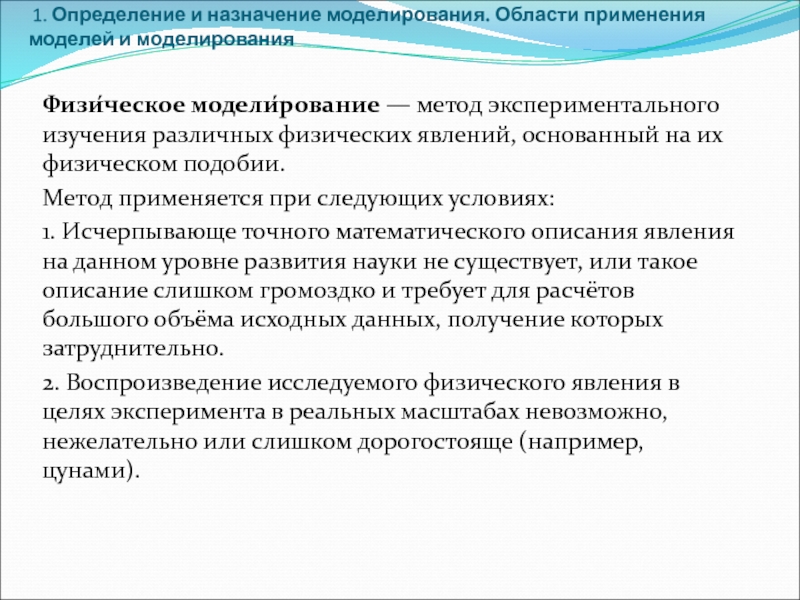 1. Определение и назначение моделирования. Области применения моделей и моделирования

Физи́ческое модели́рование — метод экспериментального изучения различных физических явлений, основанный на их физическом подобии.

Метод применяется при следующих условиях:

1. Исчерпывающе точного математического описания явления на данном уровне развития науки не существует, или такое описание слишком громоздко и требует для расчётов большого объёма исходных данных, получение которых затруднительно.

2. Воспроизведение исследуемого физического явления в целях эксперимента в реальных масштабах невозможно, нежелательно или слишком дорогостояще (например, цунами).